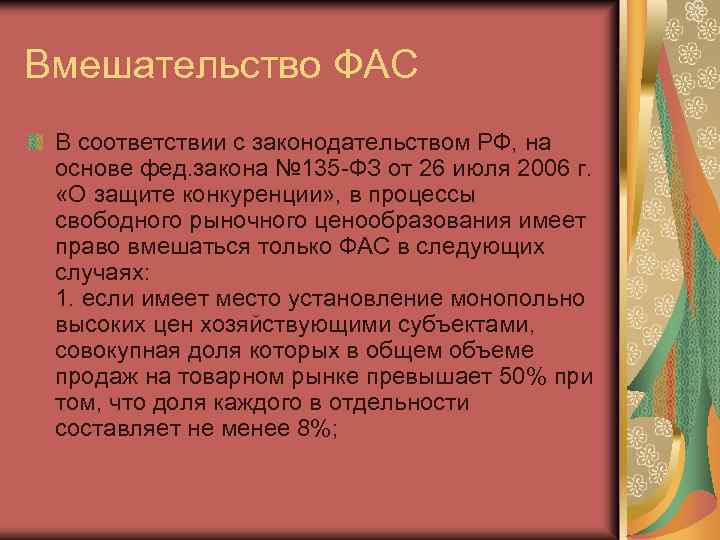 Вмешательство ФАС

В соответствии с законодательством РФ, на основе фед.закона №135-ФЗ от 26 июля 2006 г. «О защите конкуренции», в процессы свободного рыночного ценообразования имеет право вмешаться только ФАС в следующих случаях:
1. если имеет место установление монопольно высоких цен хозяйствующими субъектами, совокупная доля которых в общем объеме продаж на товарном рынке превышает 50% при том, что доля каждого в отдельности составляет не менее 8%;